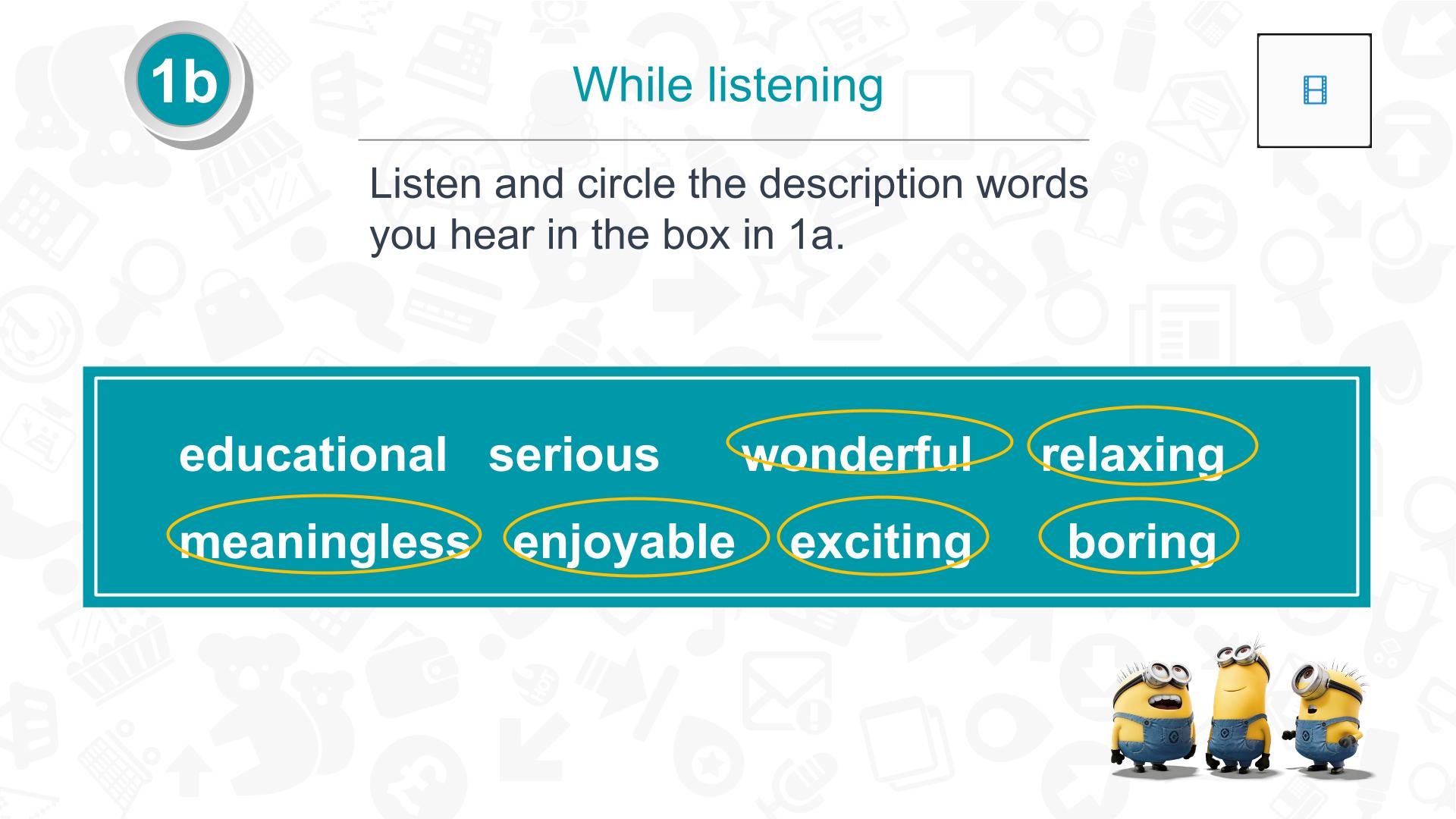 1b

While listening

Listen and circle the description words you hear in the box in 1a.

educational serious wonderful relaxing
meaningless enjoyable exciting boring